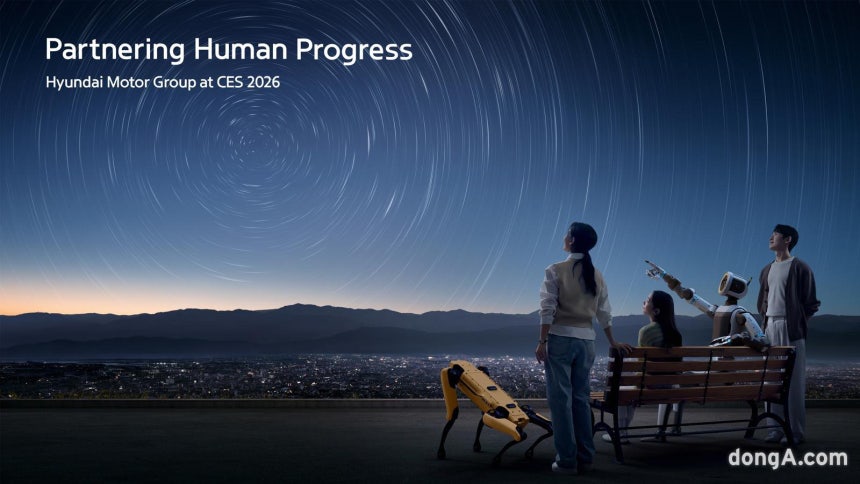 Partnering Human Progress
Hyundai Motor Group at CES 2026

dongA.com